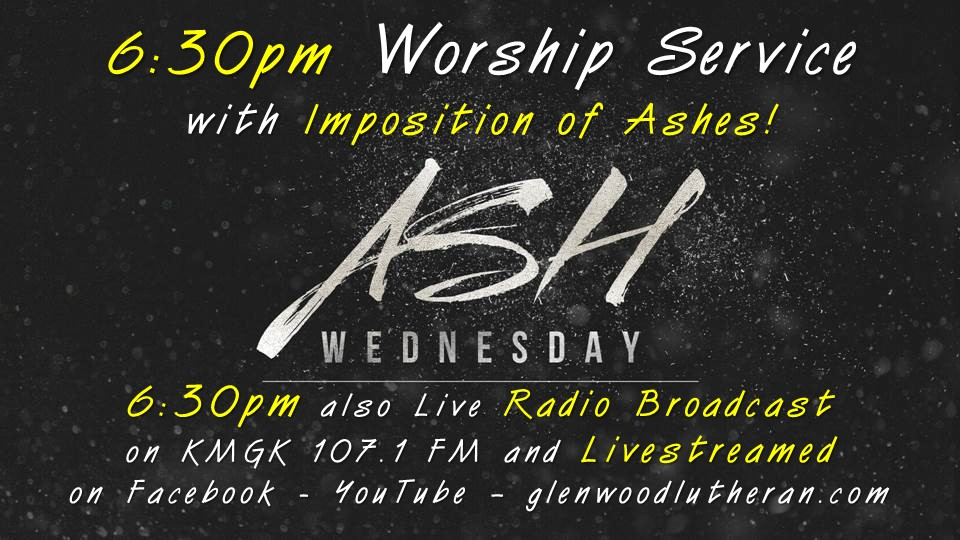 6:30pm Worship Service
with Imposition of Ashes!

ASH
WEDNESDAY

6:30pm also Live Radio Broadcast
on KMGK 107.1 FM and Livestreamed
on Facebook - YouTube - glenwoodlutheran.com